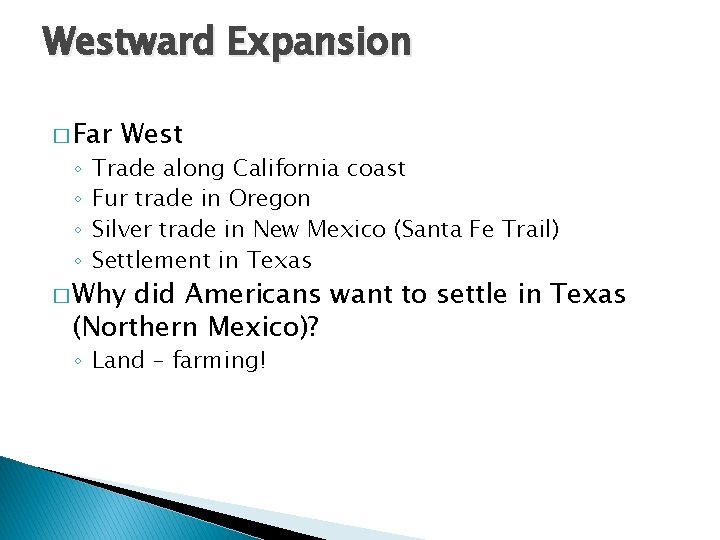 Westward Expansion

□ Far West
◦ Trade along California coast
◦ Fur trade in Oregon
◦ Silver trade in New Mexico (Santa Fe Trail)
◦ Settlement in Texas

□ Why did Americans want to settle in Texas (Northern Mexico)?
◦ Land – farming!